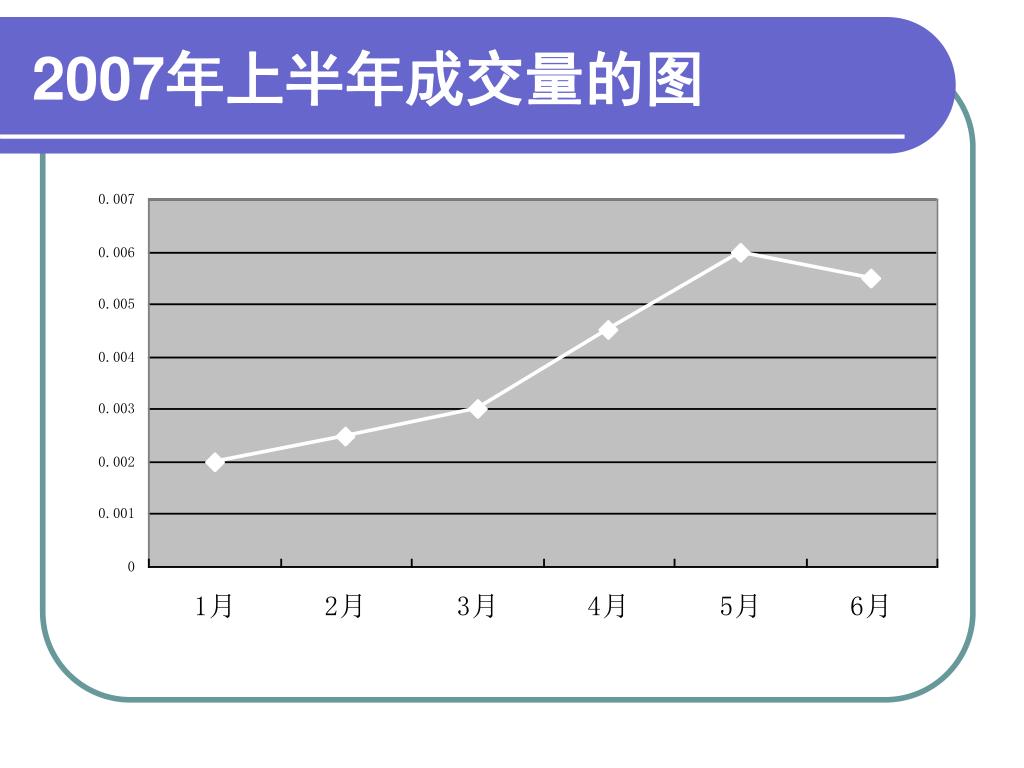 2007年上半年成交量的图

0.007
0.006
0.005
0.004
0.003
0.002
0.001
0

1月 2月 3月 4月 5月 6月